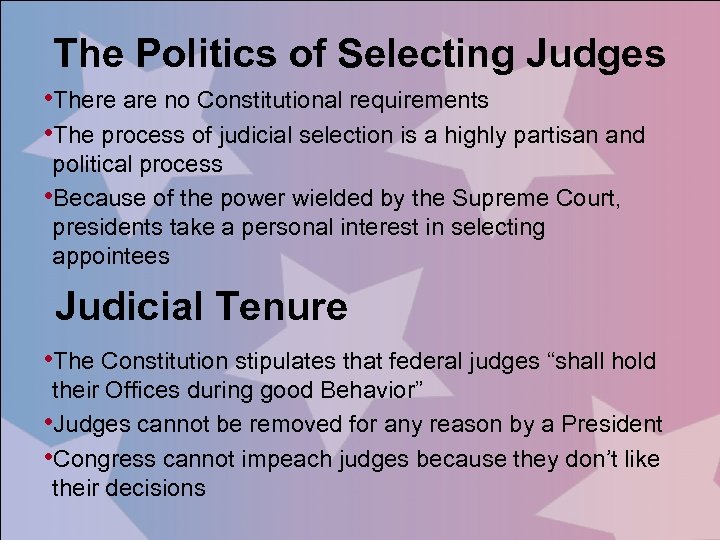 The Politics of Selecting Judges

•There are no Constitutional requirements

•The process of judicial selection is a highly partisan and political process

•Because of the power wielded by the Supreme Court, presidents take a personal interest in selecting appointees

Judicial Tenure

•The Constitution stipulates that federal judges “shall hold their Offices during good Behavior”

•Judges cannot be removed for any reason by a President

•Congress cannot impeach judges because they don’t like their decisions